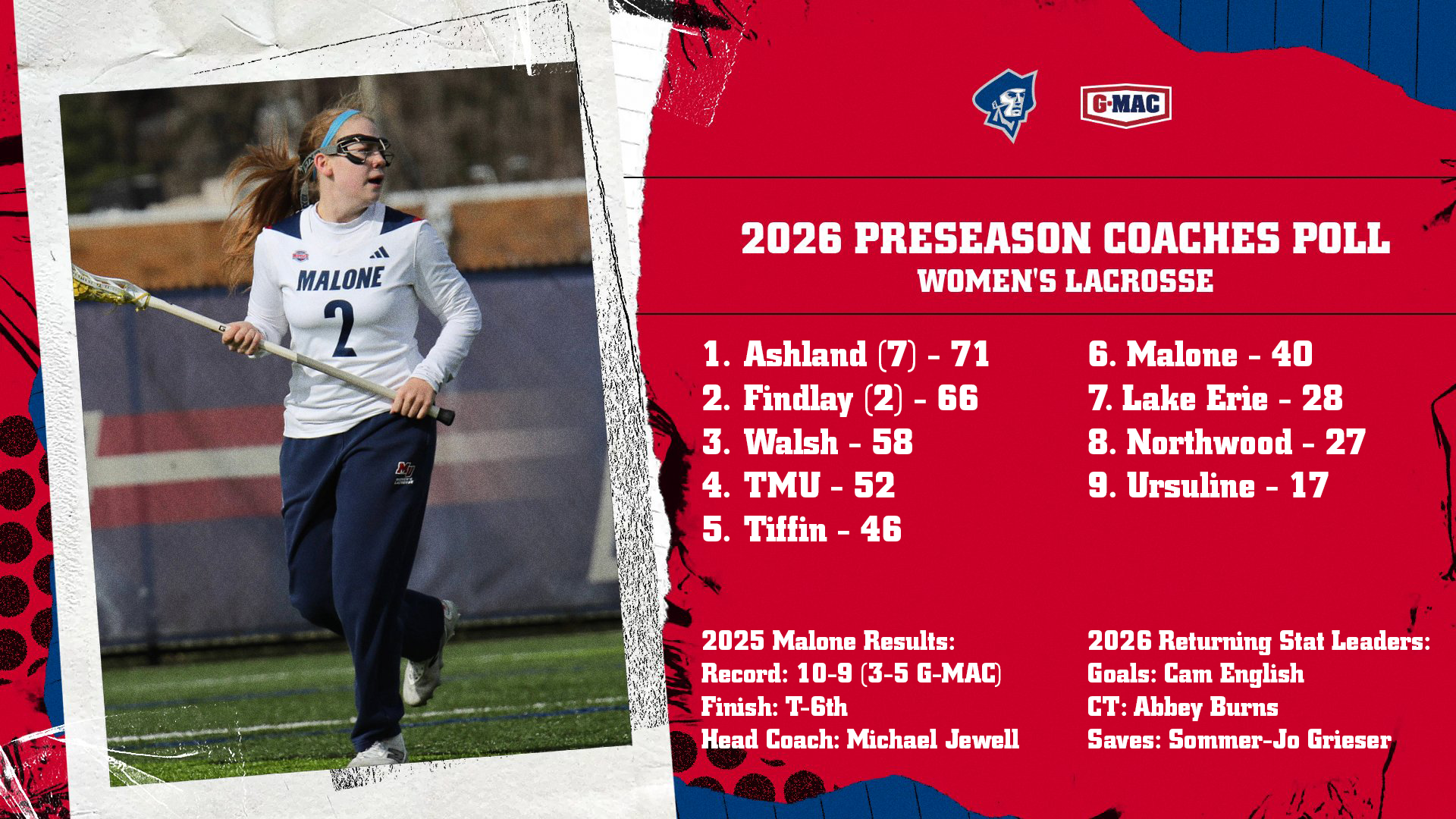 MALONE
2

G-MAC

2026 PRESEASON COACHES POLL
WOMEN'S LACROSSE

1. Ashland (7) - 71
2. Findlay (2) - 66
3. Walsh - 58
4. TMU - 52
5. Tiffin - 46

6. Malone - 40
7. Lake Erie - 28
8. Northwood - 27
9. Ursuline - 17

2025 Malone Results:
Record: 10-9 (3-5 G-MAC)
Finish: T-6th
Head Coach: Michael Jewell

2026 Returning Stat Leaders:
Goals: Cam English
CT: Abbey Burns
Saves: Sommer-Jo Grieser